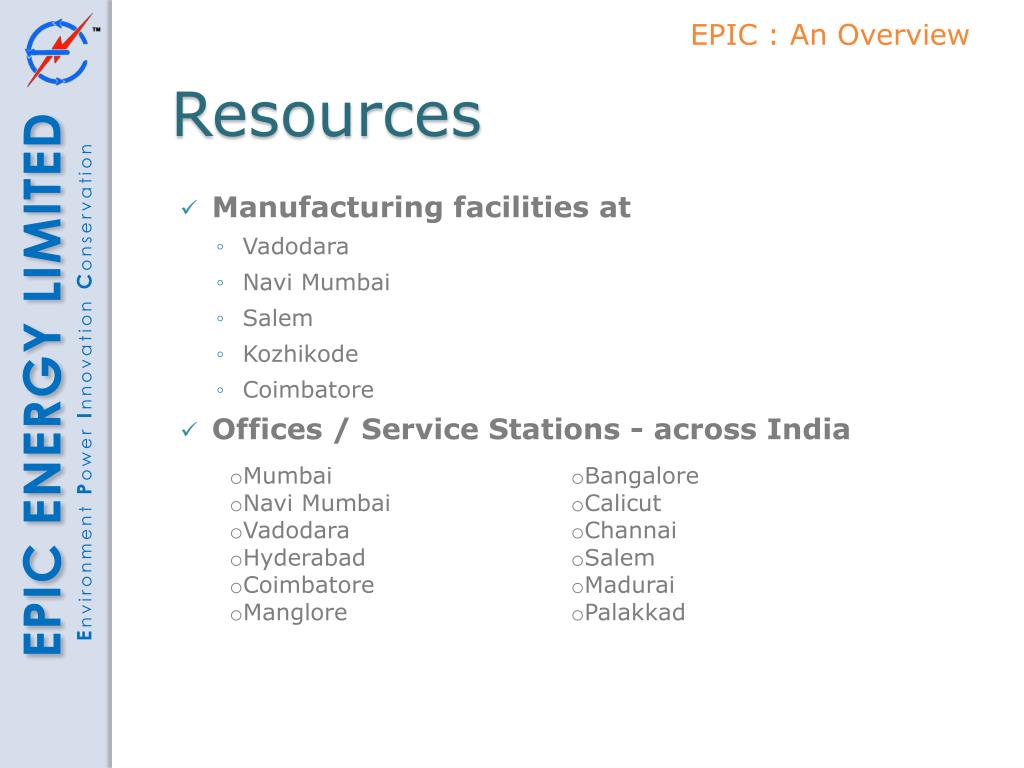 ™

EPIC ENERGY LIMITED
Environment Power Innovation Conservation

EPIC : An Overview

Resources

✓ Manufacturing facilities at
◦ Vadodara
◦ Navi Mumbai
◦ Salem
◦ Kozhikode
◦ Coimbatore

✓ Offices / Service Stations - across India

oMumbai
oNavi Mumbai
oVadodara
oHyderabad
oCoimbatore
oManglore

oBangalore
oCalicut
oChannai
oSalem
oMadurai
oPalakkad